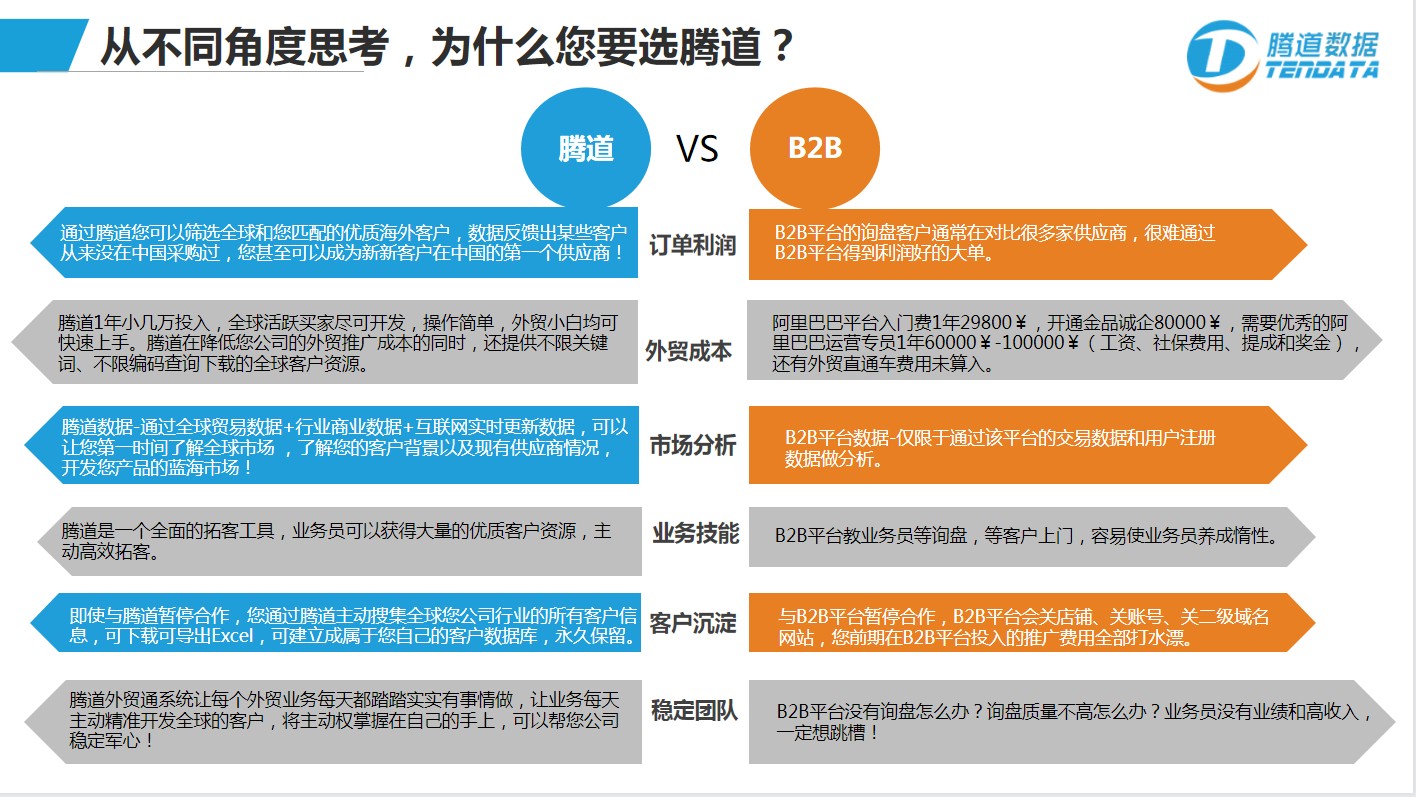 从不同角度思考，为什么您要选腾道？

腾道数据
TENDATA

腾道 VS B2B

通过腾道您可以筛选全球和您匹配的优质海外客户，数据反馈出某些客户从来没在中国采购过，您甚至可以成为新新客户在中国的第一个供应商！

订单利润

B2B平台的询盘客户通常在对比很多家供应商，很难通过B2B平台得到利润好的大单。

腾道1年小几万投入，全球活跃买家尽可开发，操作简单，外贸小白均可快速上手。腾道在降低您公司的外贸推广成本的同时，还提供不限关键词、不限编码查询下载的全球客户资源。

外贸成本

阿里巴巴平台入门费1年29800￥，开通金品诚企80000￥，需要优秀的阿里巴巴运营专员1年60000￥-100000￥（工资、社保费用、提成和奖金），还有外贸直通车费用未算入。

腾道数据-通过全球贸易数据+行业商业数据+互联网实时更新数据，可以让您第一时间了解全球市场 ，了解您的客户背景以及现有供应商情况，开发您产品的蓝海市场！

市场分析

B2B平台数据-仅限于通过该平台的交易数据和用户注册数据做分析。

腾道是一个全面的拓客工具，业务员可以获得大量的优质客户资源，主动高效拓客。

业务技能

B2B平台教业务员等询盘，等客户上门，容易使业务员养成惰性。

即使与腾道暂停合作，您通过腾道主动搜集全球您公司行业的所有客户信息，可下载可导出Excel，可建立成属于您自己的客户数据库，永久保留。

客户沉淀

与B2B平台暂停合作，B2B平台会关店铺、关账号、关二级域名网站，您前期在B2B平台投入的推广费用全部打水漂。

腾道外贸通系统让每个外贸业务每天都踏踏实实有事情做，让业务每天主动精准开发全球的客户，将主动权掌握在自己的手上，可以帮您公司稳定军心！

稳定团队

B2B平台没有询盘怎么办？询盘质量不高怎么办？业务员没有业绩和高收入，一定想跳槽！